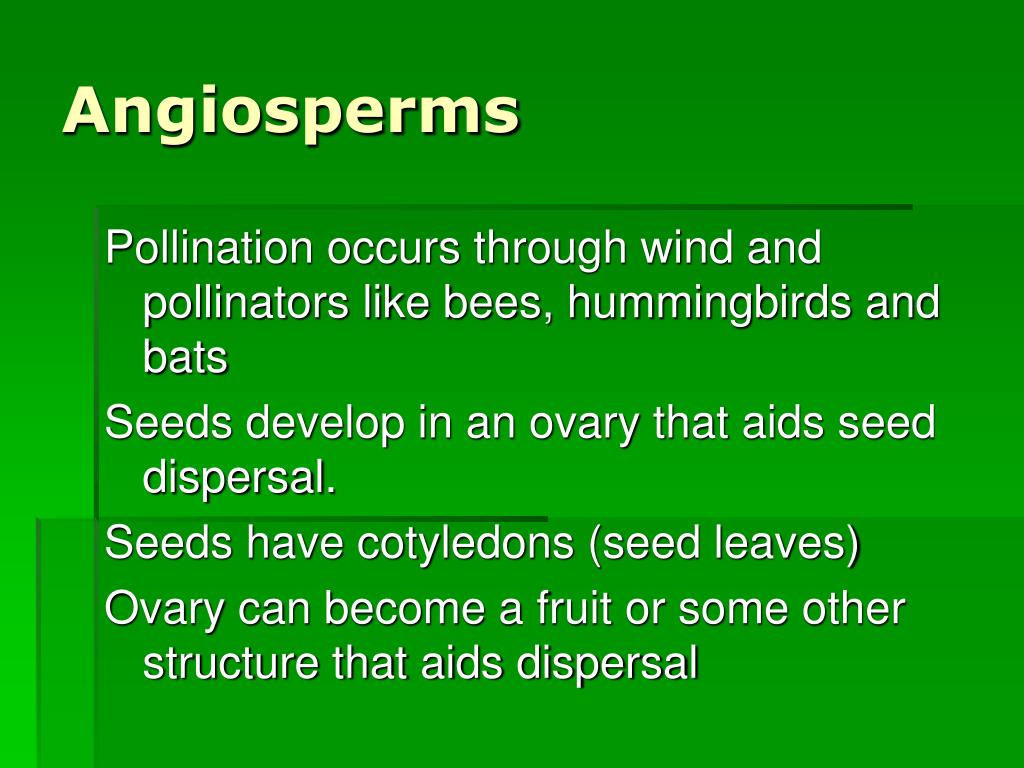 Angiosperms

Pollination occurs through wind and pollinators like bees, hummingbirds and bats

Seeds develop in an ovary that aids seed dispersal.

Seeds have cotyledons (seed leaves)

Ovary can become a fruit or some other structure that aids dispersal